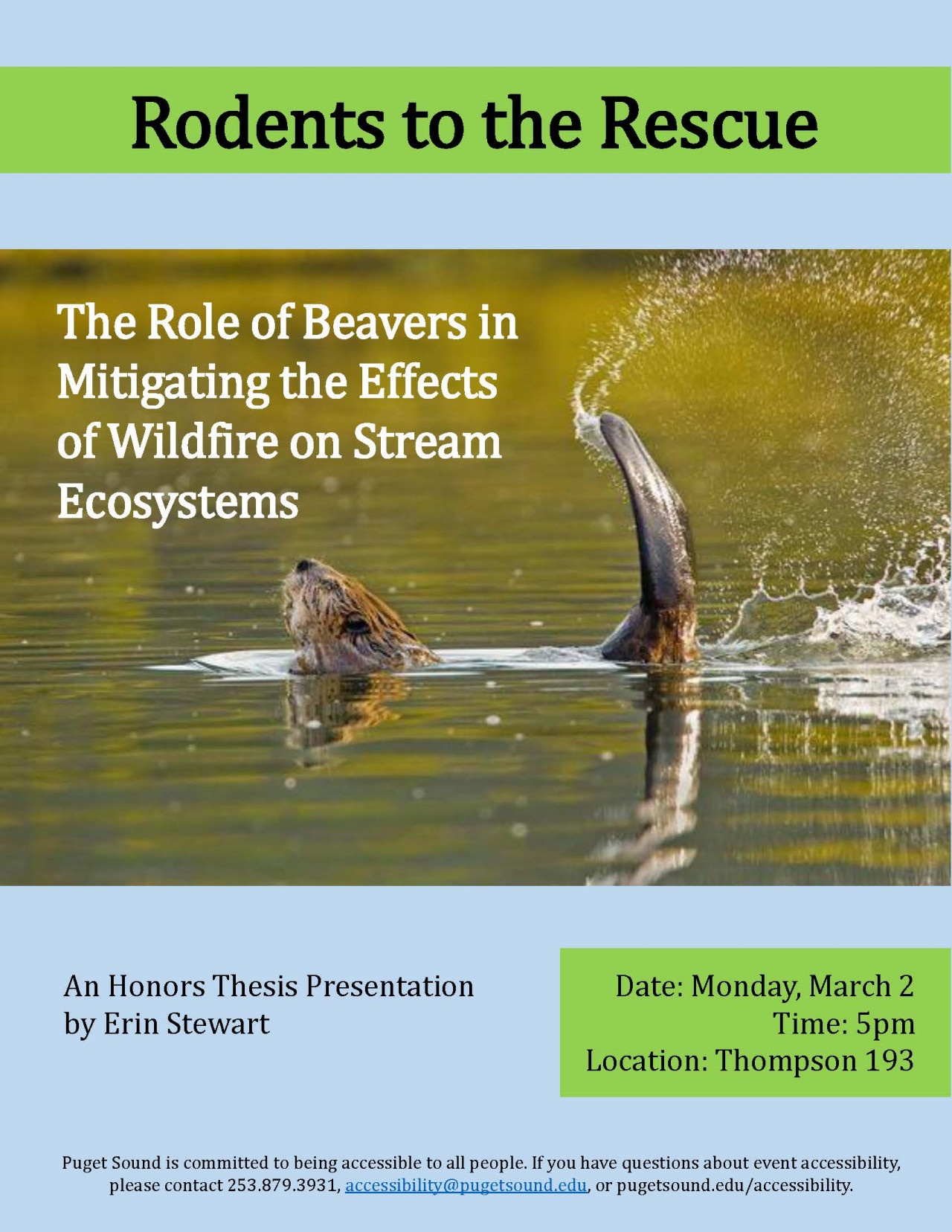 Rodents to the Rescue

The Role of Beavers in Mitigating the Effects of Wildfire on Stream Ecosystems

An Honors Thesis Presentation by Erin Stewart

Date: Monday, March 2
Time: 5pm
Location: Thompson 193

Puget Sound is committed to being accessible to all people. If you have questions about event accessibility, please contact 253.879.3931, accessibility@pugetsound.edu, or pugetsound.edu/accessibility.